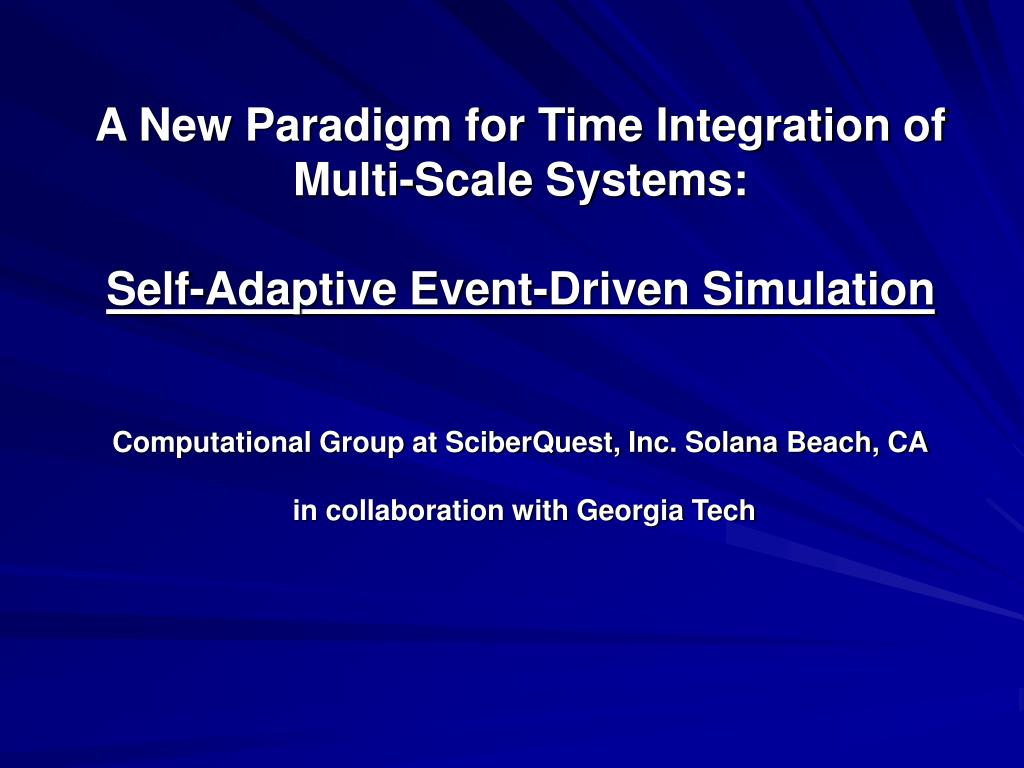 A New Paradigm for Time Integration of Multi-Scale Systems:

Self-Adaptive Event-Driven Simulation

Computational Group at SciberQuest, Inc. Solana Beach, CA

in collaboration with Georgia Tech